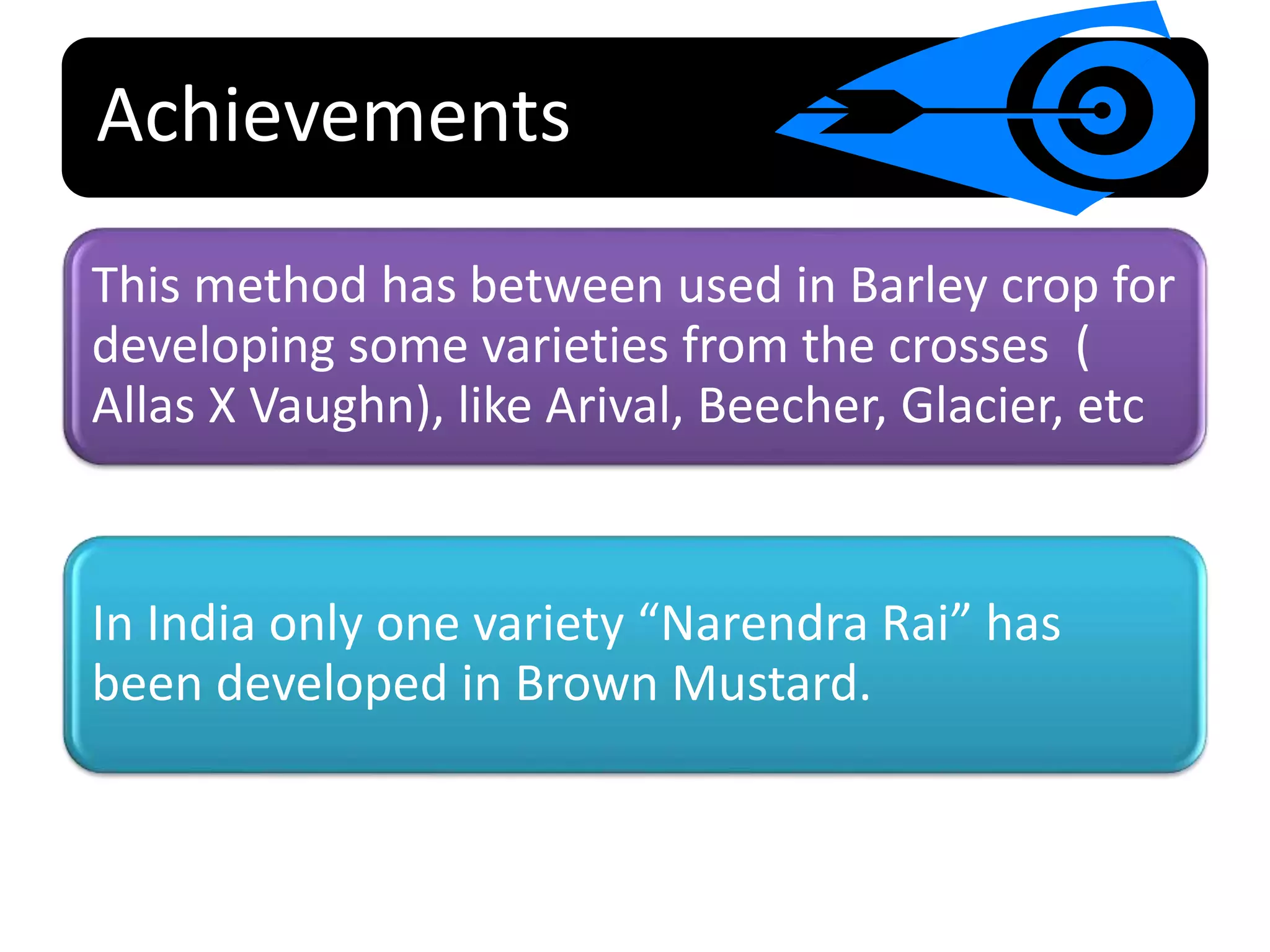 Achievements

This method has between used in Barley crop for developing some varieties from the crosses  ( Allas X Vaughn), like Arival, Beecher, Glacier, etc

In India only one variety “Narendra Rai” has been developed in Brown Mustard.